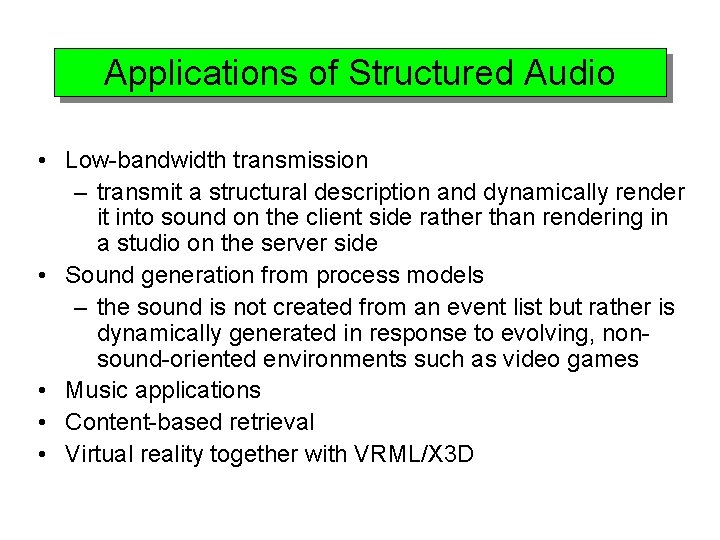 Applications of Structured Audio

• Low-bandwidth transmission
– transmit a structural description and dynamically render it into sound on the client side rather than rendering in a studio on the server side
• Sound generation from process models
– the sound is not created from an event list but rather is dynamically generated in response to evolving, non-sound-oriented environments such as video games
• Music applications
• Content-based retrieval
• Virtual reality together with VRML/X3D